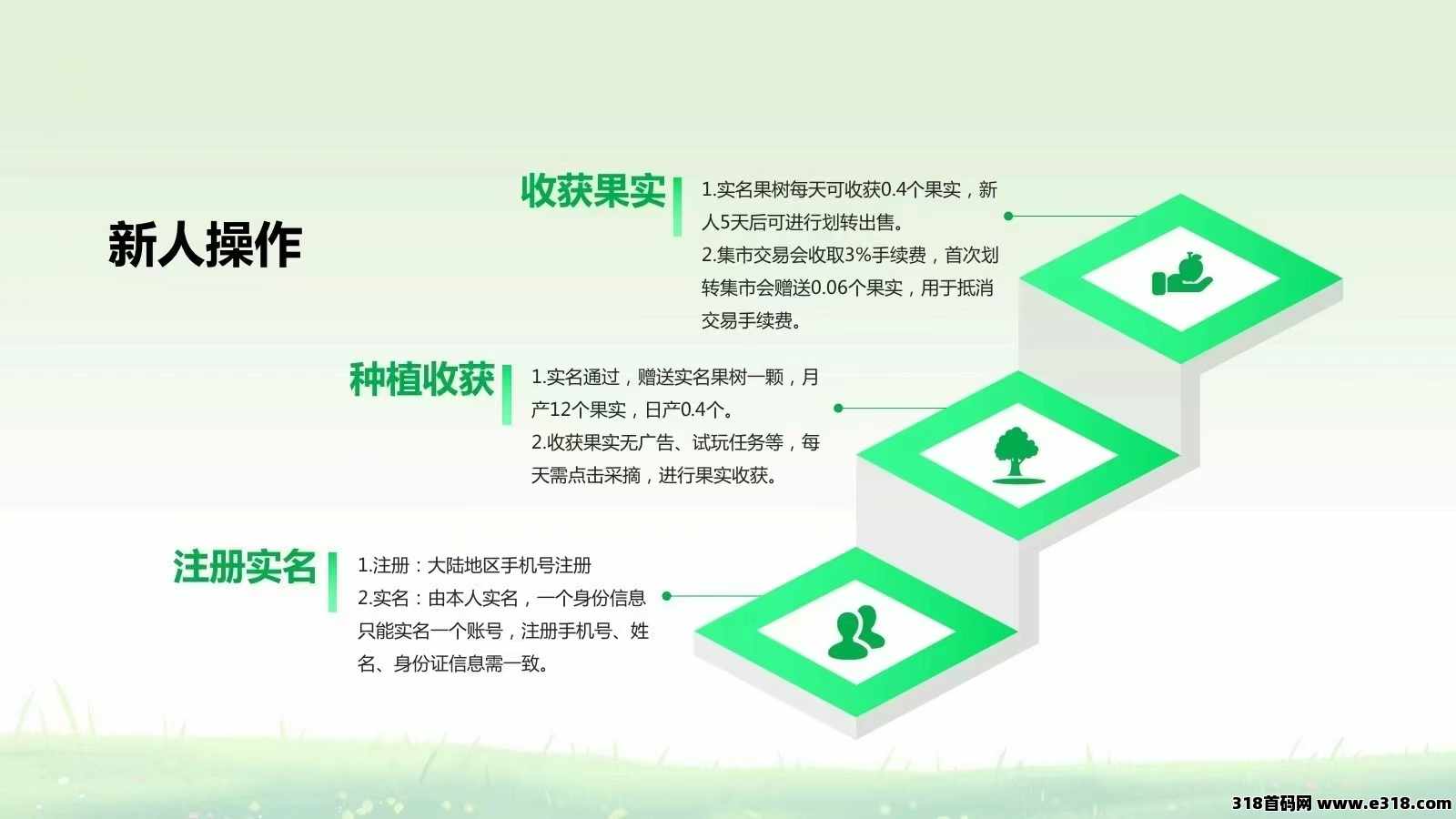 新人操作

收获果实

1.实名果树每天可收获0.4个果实，新人5天后可进行划转出售。
2.集市交易会收取3%手续费，首次划转集市会赠送0.06个果实，用于抵消交易手续费。

种植收获

1.实名通过，赠送实名果树一颗，月产12个果实，日产0.4个。
2.收获果实无广告、试玩任务等，每天需点击采摘，进行果实收获。

注册实名

1.注册：大陆地区手机号注册
2.实名：由本人实名，一个身份信息只能实名一个账号，注册手机号、姓名、身份证信息需一致。

318首码网 www.e318.com